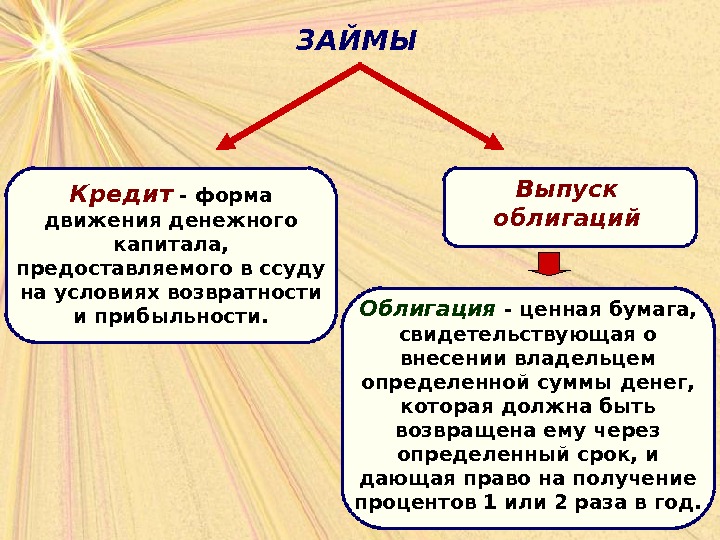 ЗАЙМЫ

Кредит - форма движения денежного капитала, предоставляемого в ссуду на условиях возвратности и прибыльности.

Выпуск облигаций

Облигация - ценная бумага, свидетельствующая о внесении владельцем определенной суммы денег, которая должна быть возвращена ему через определенный срок, и дающая право на получение процентов 1 или 2 раза в год.